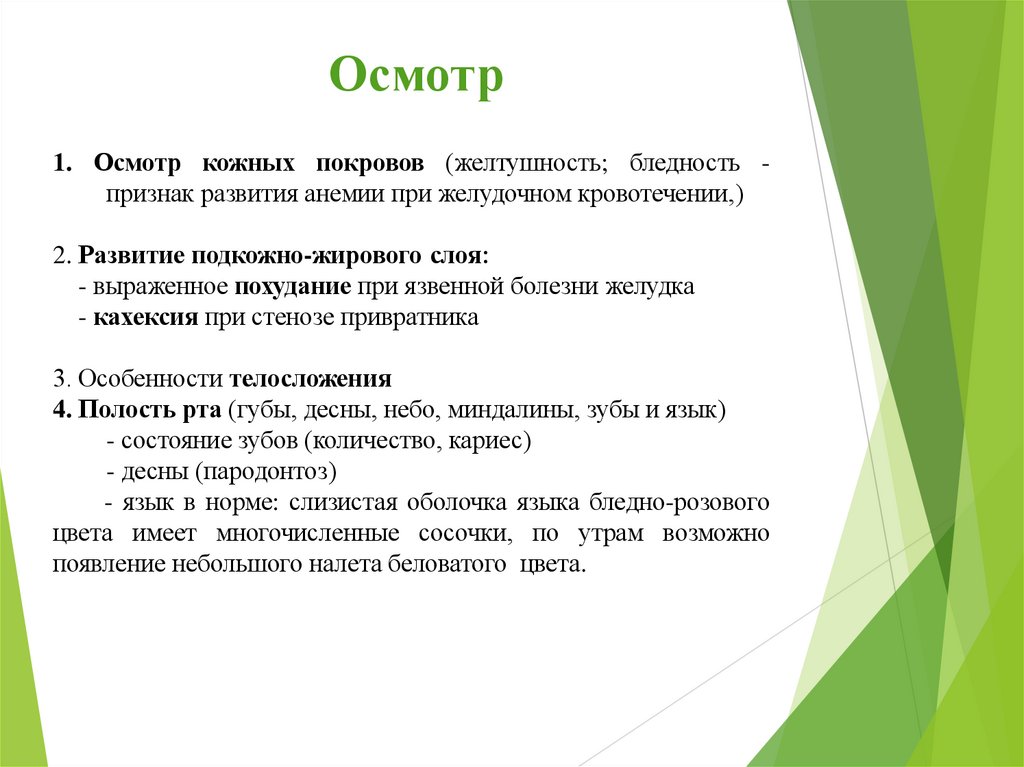 Осмотр

1. Осмотр кожных покровов (желтушность; бледность - признак развития анемии при желудочном кровотечении,)

2. Развитие подкожно-жирового слоя:
- выраженное похудание при язвенной болезни желудка
- кахексия при стенозе привратника

3. Особенности телосложения
4. Полость рта (губы, десны, небо, миндалины, зубы и язык)
- состояние зубов (количество, кариес)
- десны (пародонтоз)
- язык в норме: слизистая оболочка языка бледно-розового цвета имеет многочисленные сосочки, по утрам возможно появление небольшого налета беловатого цвета.